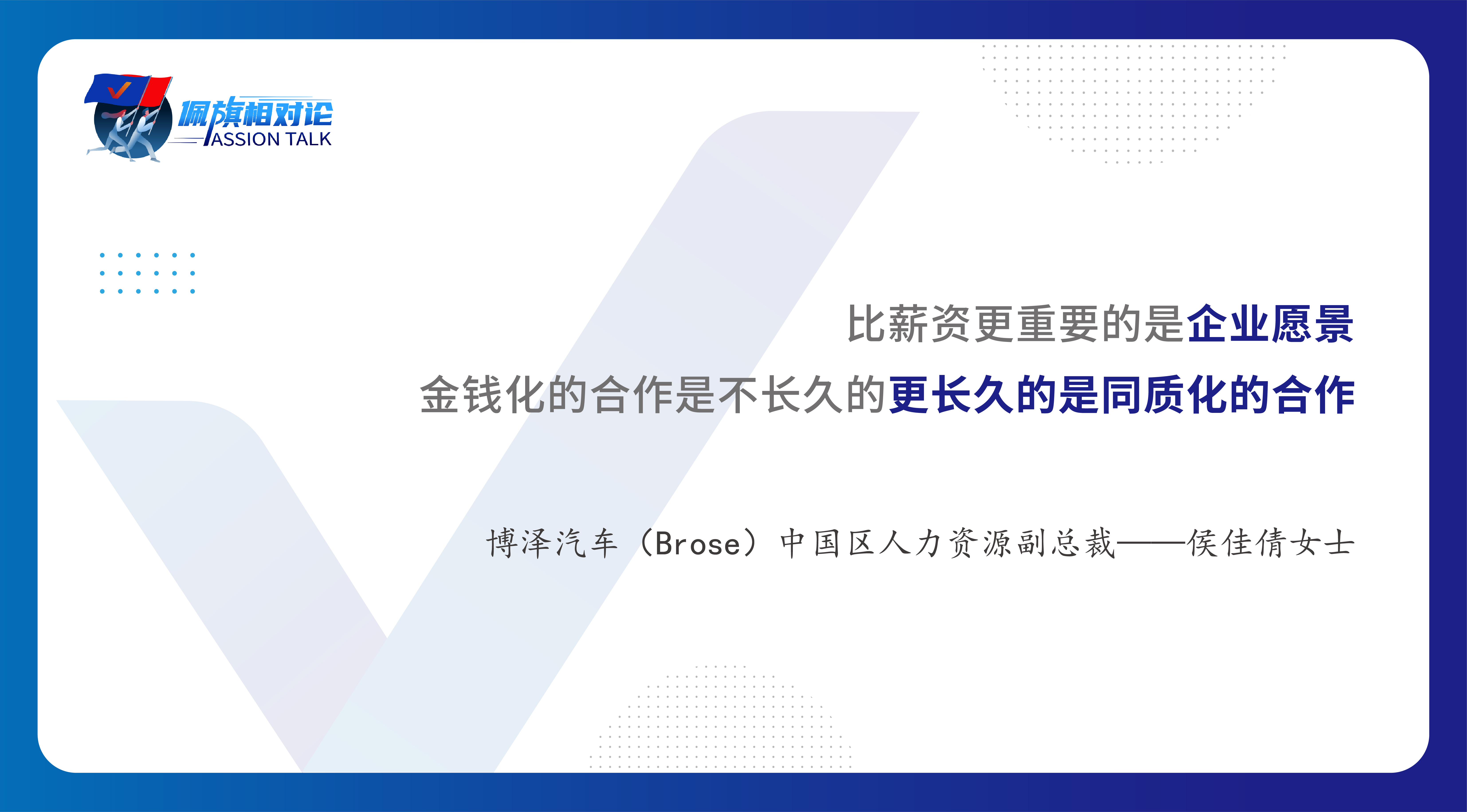 佩旗相对论
PASSION TALK

比薪资更重要的是企业愿景
金钱化的合作是不长久的更长久的是同质化的合作

博泽汽车（Brose）中国区人力资源副总裁——侯佳倩女士